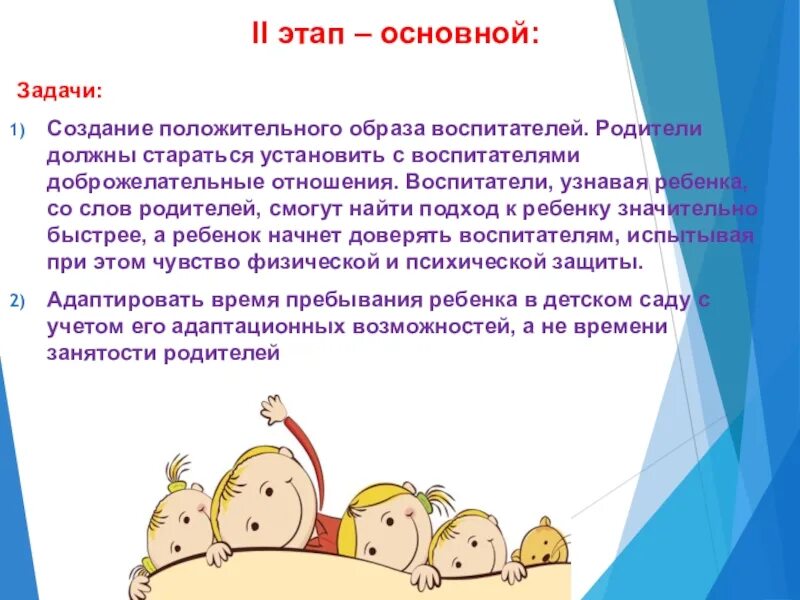 II этап – основной:

Задачи:

1) Создание положительного образа воспитателей. Родители должны стараться установить с воспитателями доброжелательные отношения. Воспитатели, узнавая ребенка, со слов родителей, смогут найти подход к ребенку значительно быстрее, а ребенок начнет доверять воспитателям, испытывая при этом чувство физической и психической защиты.

2) Адаптировать время пребывания ребенка в детском саду с учетом его адаптационных возможностей, а не времени занятости родителей